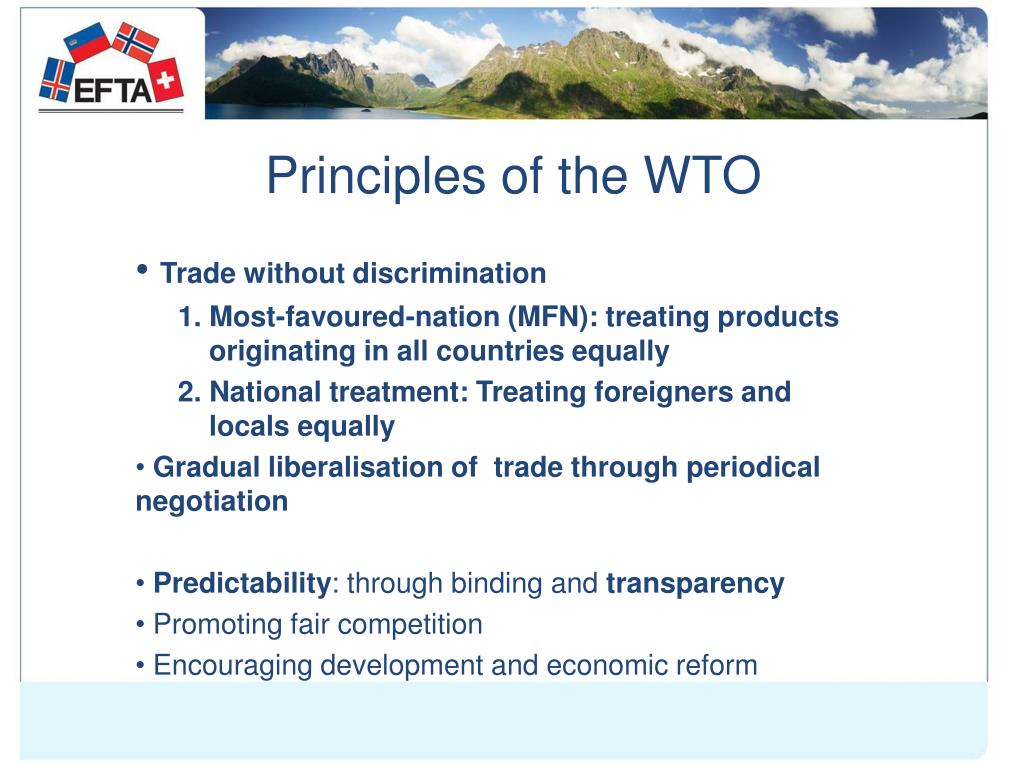 EFTA

Principles of the WTO

• Trade without discrimination

1. Most-favoured-nation (MFN): treating products originating in all countries equally

2. National treatment: Treating foreigners and locals equally

• Gradual liberalisation of trade through periodical negotiation

• Predictability: through binding and transparency

• Promoting fair competition

• Encouraging development and economic reform